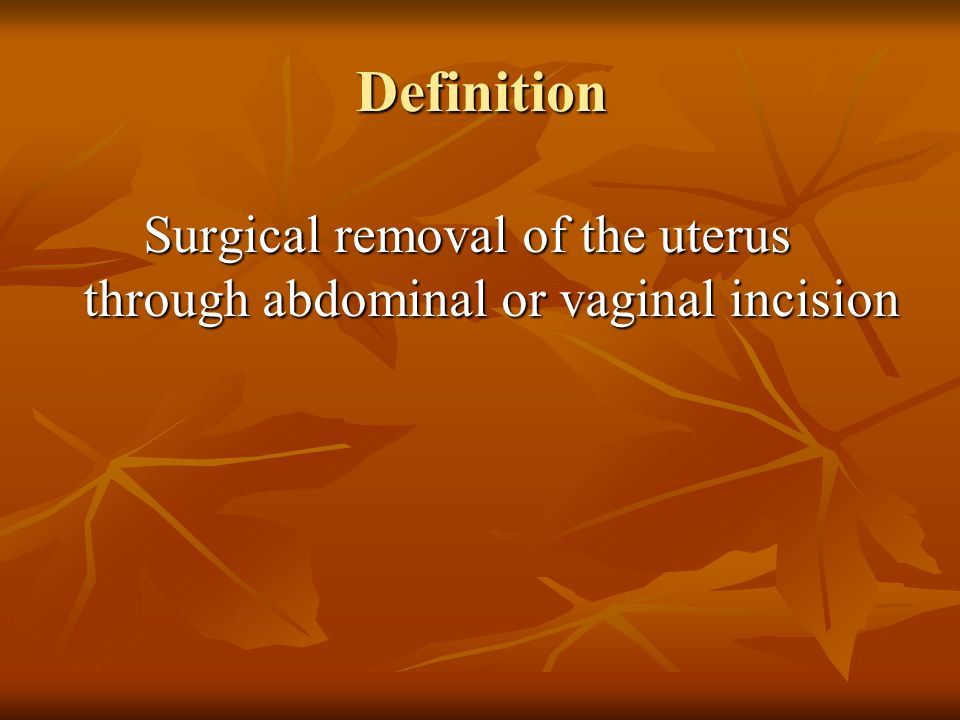 Definition

Surgical removal of the uterus through abdominal or vaginal incision